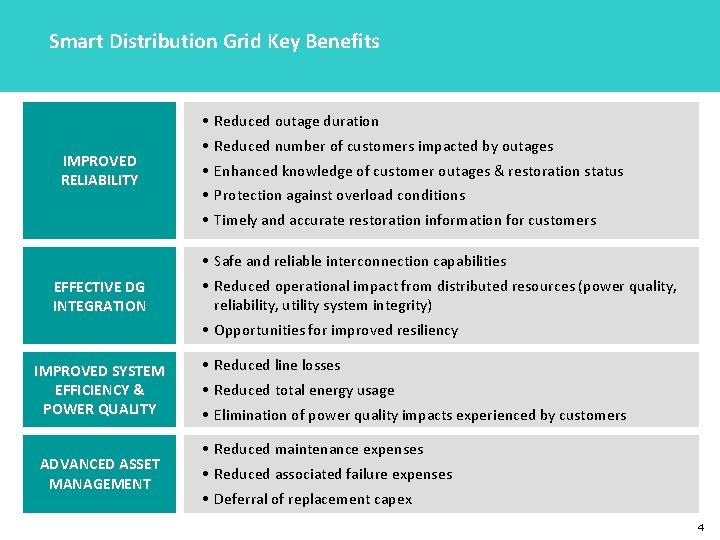 Smart Distribution Grid Key Benefits

IMPROVED RELIABILITY

• Reduced outage duration
• Reduced number of customers impacted by outages
• Enhanced knowledge of customer outages & restoration status
• Protection against overload conditions
• Timely and accurate restoration information for customers

EFFECTIVE DG INTEGRATION

• Safe and reliable interconnection capabilities
• Reduced operational impact from distributed resources (power quality, reliability, utility system integrity)
• Opportunities for improved resiliency

IMPROVED SYSTEM EFFICIENCY & POWER QUALITY

• Reduced line losses
• Reduced total energy usage
• Elimination of power quality impacts experienced by customers

ADVANCED ASSET MANAGEMENT

• Reduced maintenance expenses
• Reduced associated failure expenses
• Deferral of replacement capex

4